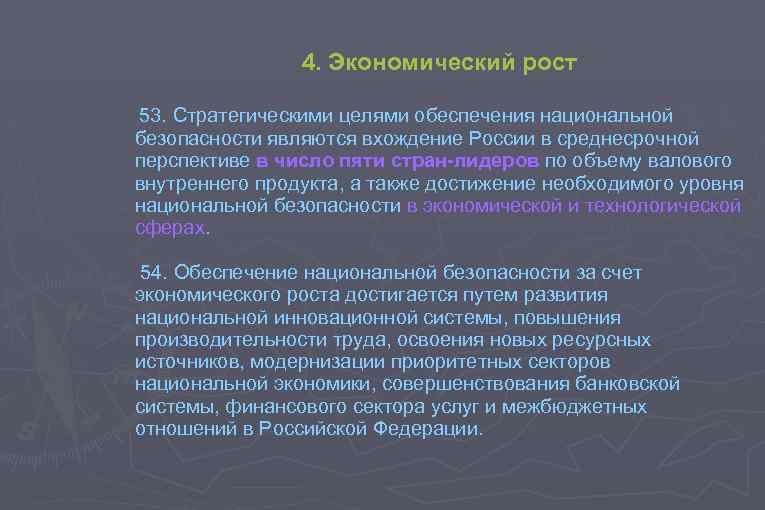 4. Экономический рост

53. Стратегическими целями обеспечения национальной безопасности являются вхождение России в среднесрочной перспективе в число пяти стран-лидеров по объему валового внутреннего продукта, а также достижение необходимого уровня национальной безопасности в экономической и технологической сферах.

54. Обеспечение национальной безопасности за счет экономического роста достигается путем развития национальной инновационной системы, повышения производительности труда, освоения новых ресурсных источников, модернизации приоритетных секторов национальной экономики, совершенствования банковской системы, финансового сектора услуг и межбюджетных отношений в Российской Федерации.